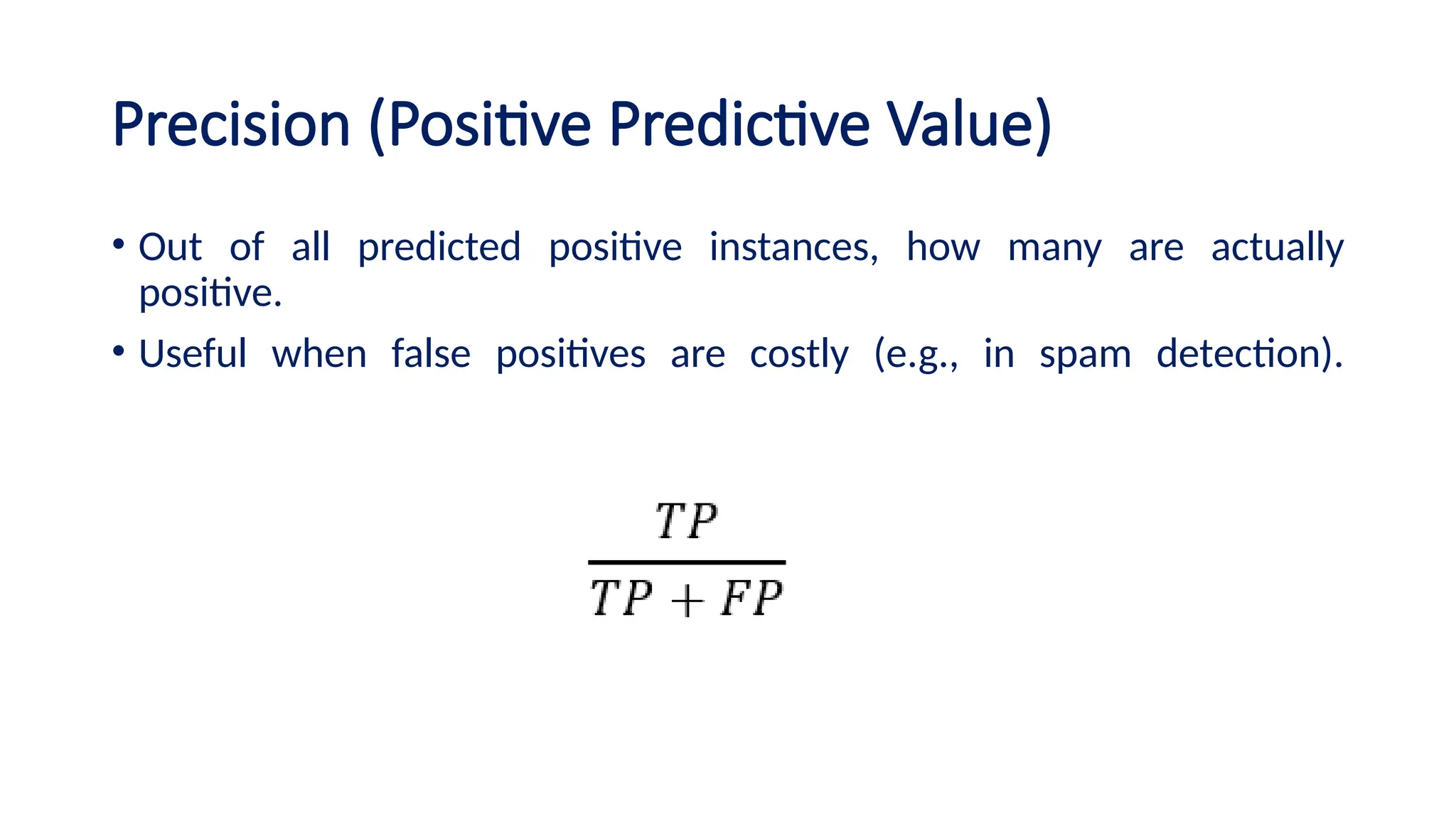 Precision (Positive Predictive Value)

• Out of all predicted positive instances, how many are actually positive.
• Useful when false positives are costly (e.g., in spam detection).

$\frac{TP}{TP + FP}$